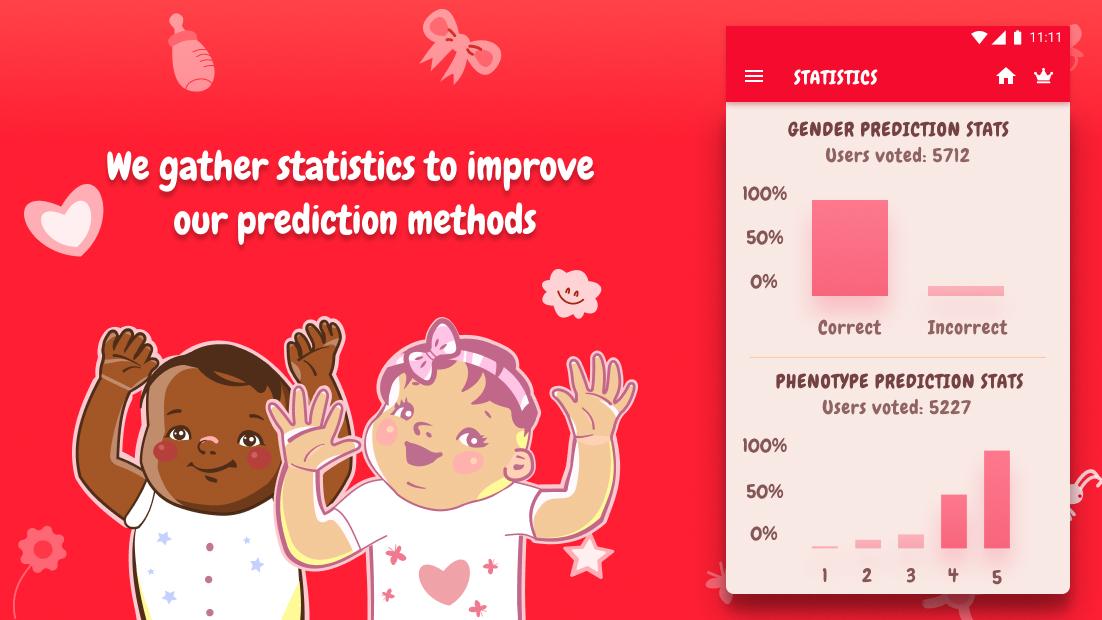 We gather statistics to improve our prediction methods

11:11

STATISTICS

GENDER PREDICTION STATS
Users voted: 5712

100%
50%
0%

Correct
Incorrect

PHENOTYPE PREDICTION STATS
Users voted: 5227

100%
50%
0%

1
2
3
4
5